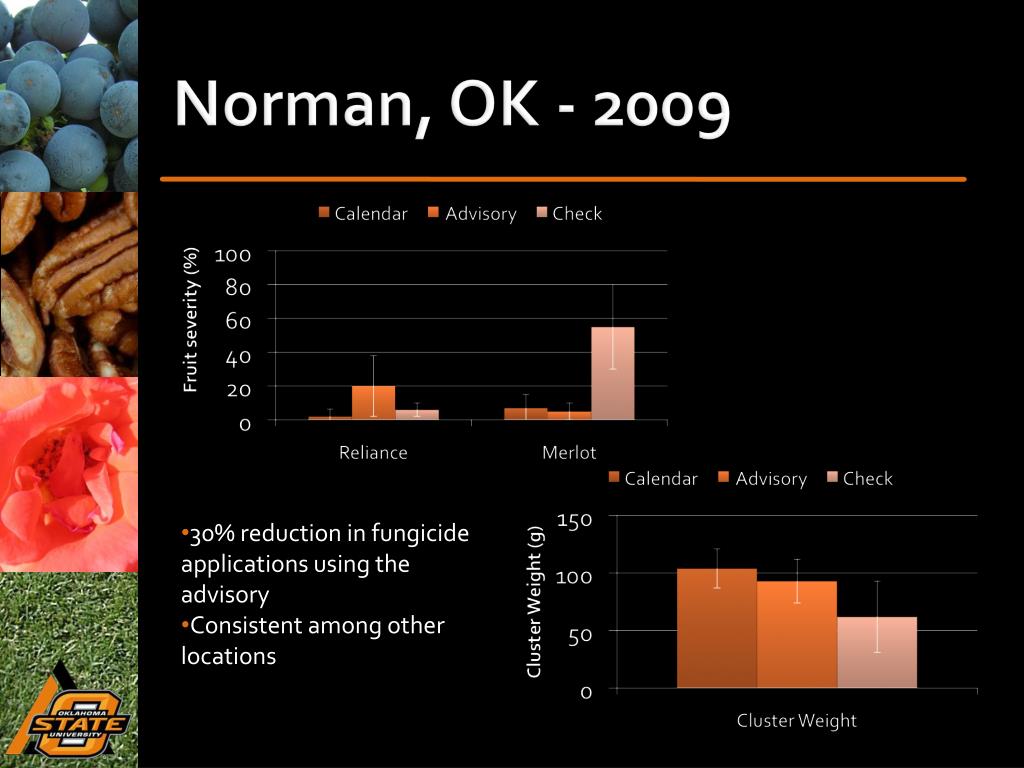 Norman, OK - 2009

Calendar Advisory Check

Fruit severity (%)

100
80
60
40
20
0

Reliance Merlot

Calendar Advisory Check

Cluster Weight (g)

150
100
50
0

Cluster Weight

•30% reduction in fungicide applications using the advisory
•Consistent among other locations

OKLAHOMA STATE UNIVERSITY